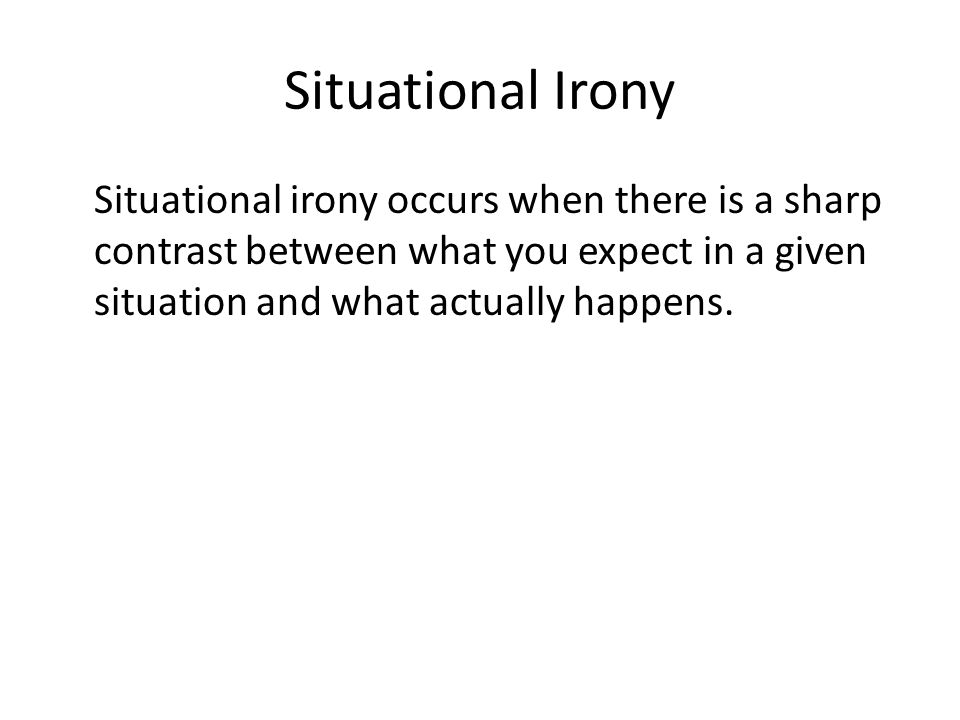 Situational Irony

Situational irony occurs when there is a sharp contrast between what you expect in a given situation and what actually happens.